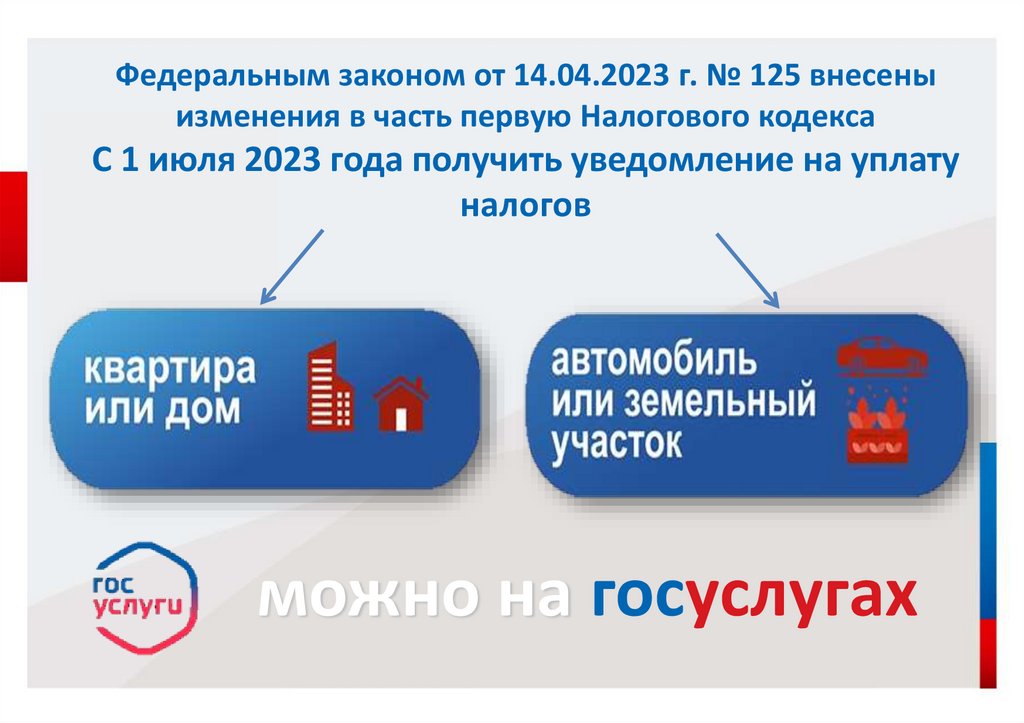 Федеральным законом от 14.04.2023 г. № 125 внесены изменения в часть первую Налогового кодекса
С 1 июля 2023 года получить уведомление на уплату налогов

квартира или дом

автомобиль или земельный участок

гос услуги

можно на госуслугах